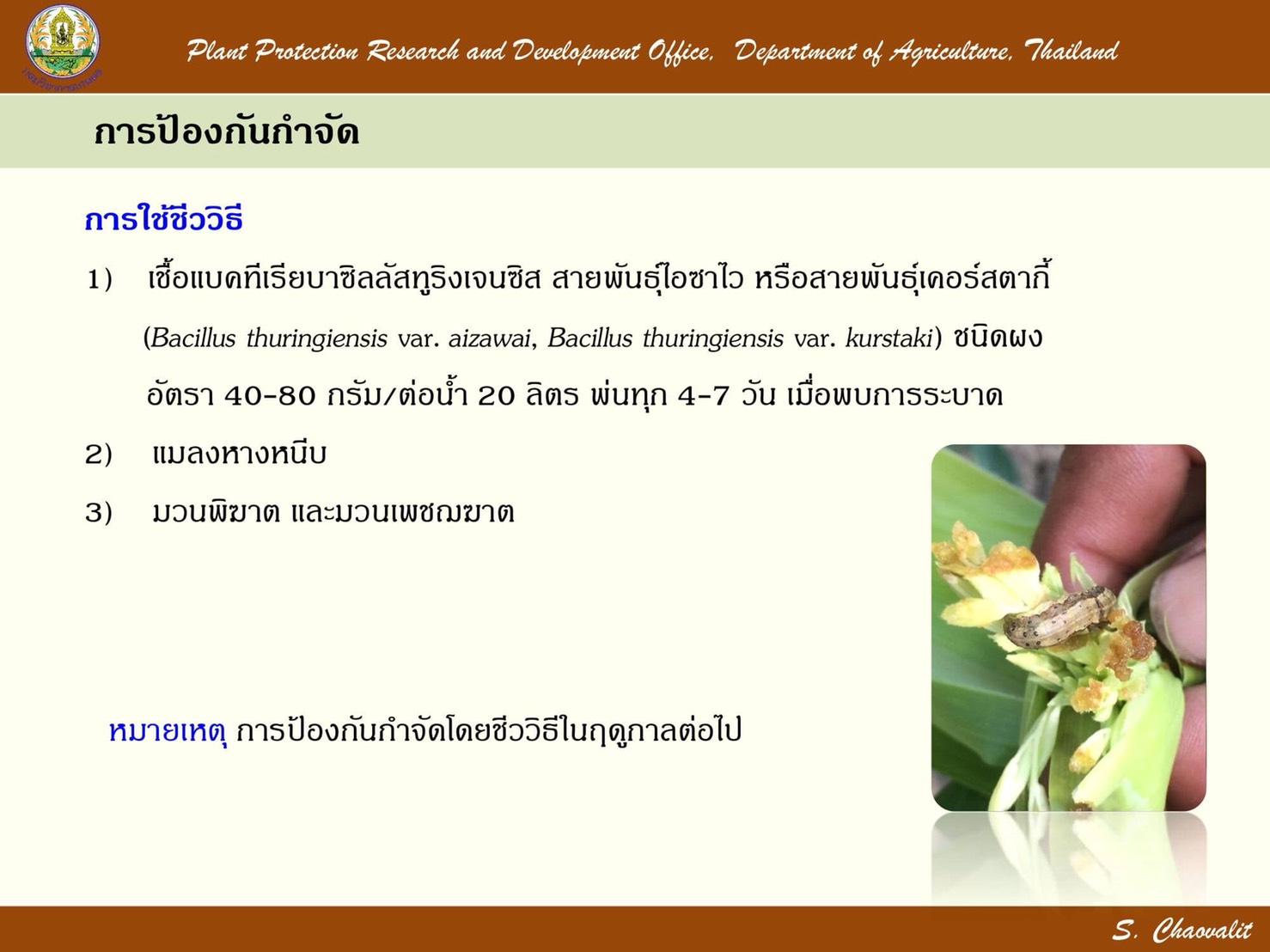 Plant Protection Research and Development Office, Department of Agriculture, Thailand

การป้องกันกำจัด

การใช้ชีววิธี

1) เชื้อแบคทีเรียบาซิลลัสทูริงเจนซิส สายพันธุ์ไอซาไว หรือสายพันธุ์เคอร์สตากี้ (Bacillus thuringiensis var. aizawai, Bacillus thuringiensis var. kurstaki) ชนิดผง อัตรา 40-80 กรัม/ต่อน้ำ 20 ลิตร พ่นทุก 4-7 วัน เมื่อพบการระบาด

2) แมลงหางหนีบ

3) มวนพิฆาต และมวนเพชฌฆาต

หมายเหตุ การป้องกันกำจัดโดยชีววิธีในฤดูกาลต่อไป

S. Chaovalit